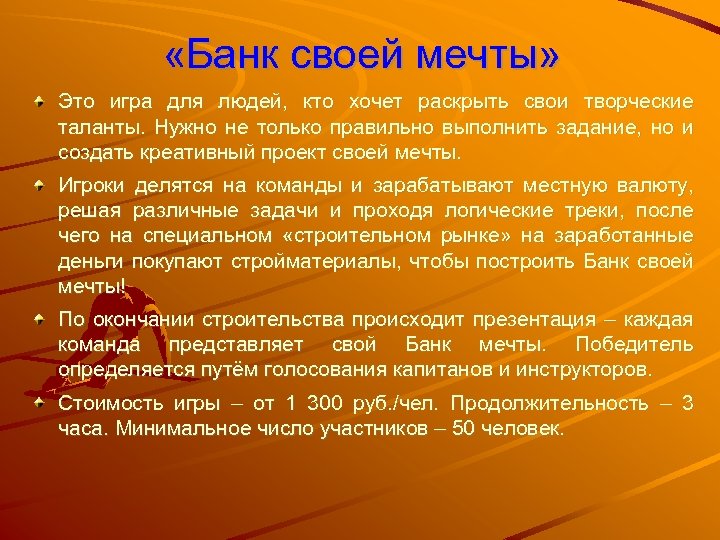 «Банк своей мечты»

Это игра для людей, кто хочет раскрыть свои творческие таланты. Нужно не только правильно выполнить задание, но и создать креативный проект своей мечты.

Игроки делятся на команды и зарабатывают местную валюту, решая различные задачи и проходя логические треки, после чего на специальном «строительном рынке» на заработанные деньги покупают стройматериалы, чтобы построить Банк своей мечты!

По окончании строительства происходит презентация – каждая команда представляет свой Банк мечты. Победитель определяется путём голосования капитанов и инструкторов.

Стоимость игры – от 1 300 руб./чел. Продолжительность – 3 часа. Минимальное число участников – 50 человек.